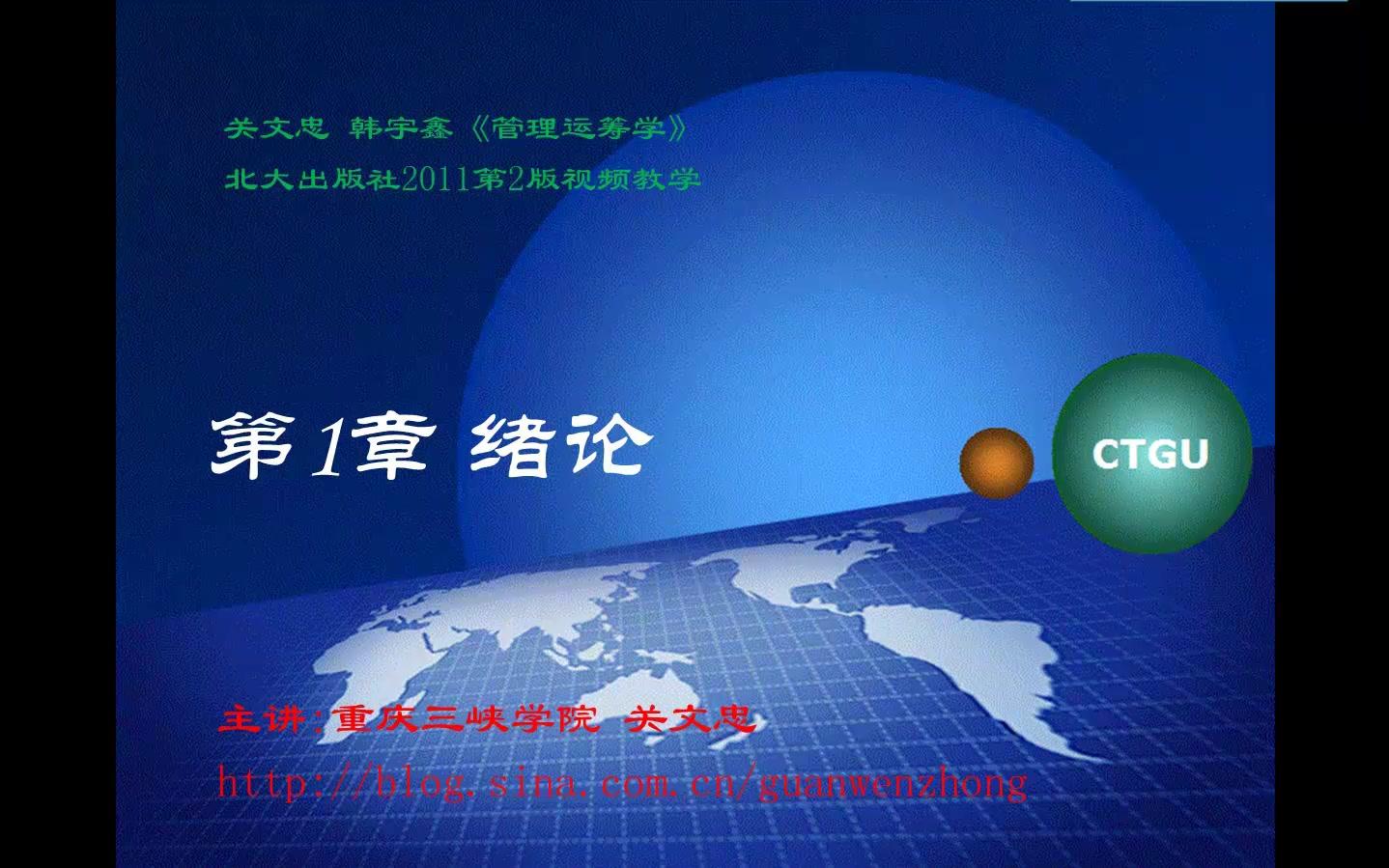 关文忠 韩宇鑫《管理运筹学》
北大出版社2011第2版视频教学

第1章 绪论

CTGU

主讲:重庆三峡学院 关文忠
http://blog.sina.com.cn/guanwenzhong